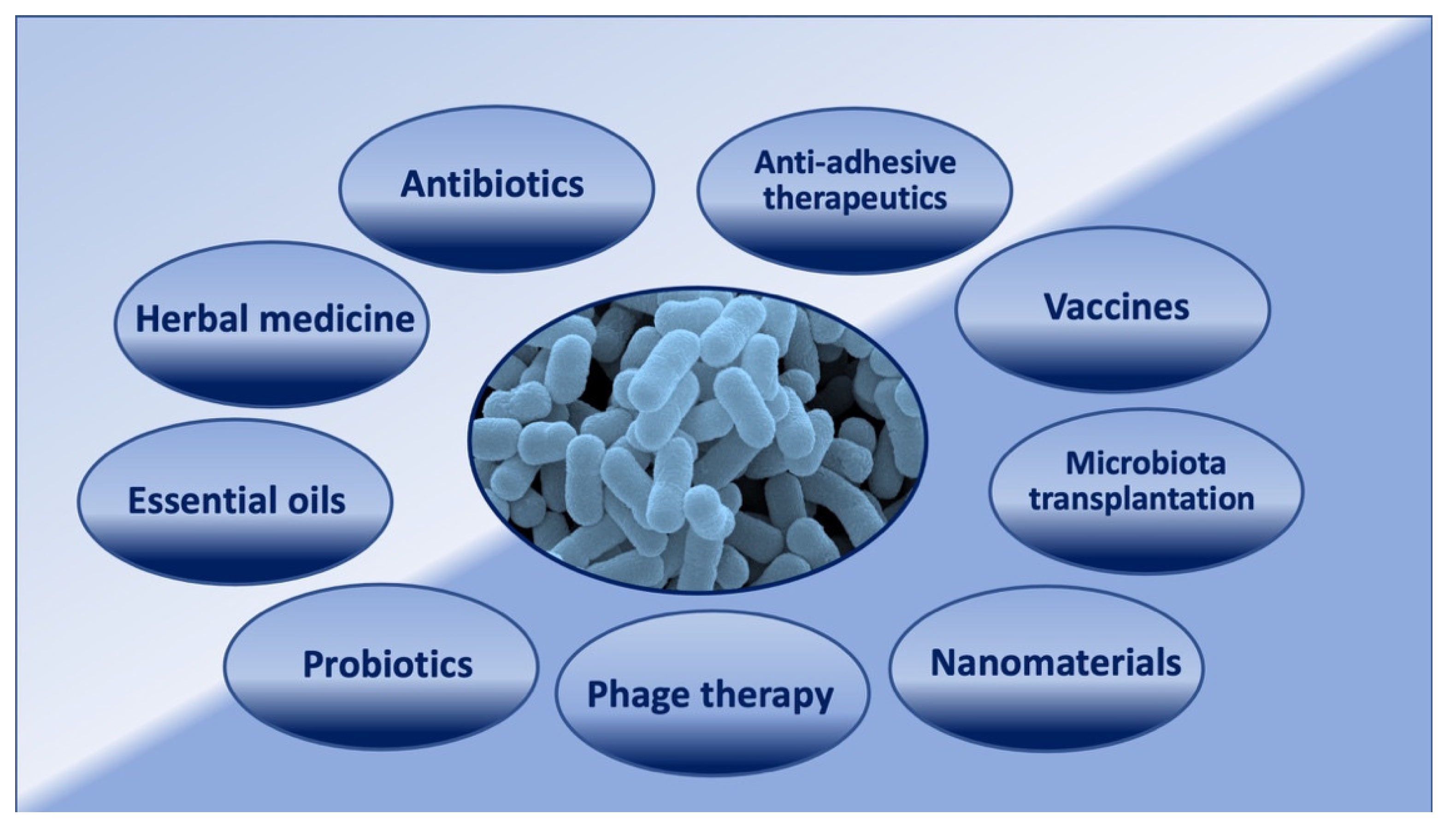 Antibiotics

Anti-adhesive therapeutics

Herbal medicine

Vaccines

Essential oils

Microbiota transplantation

Probiotics

Phage therapy

Nanomaterials